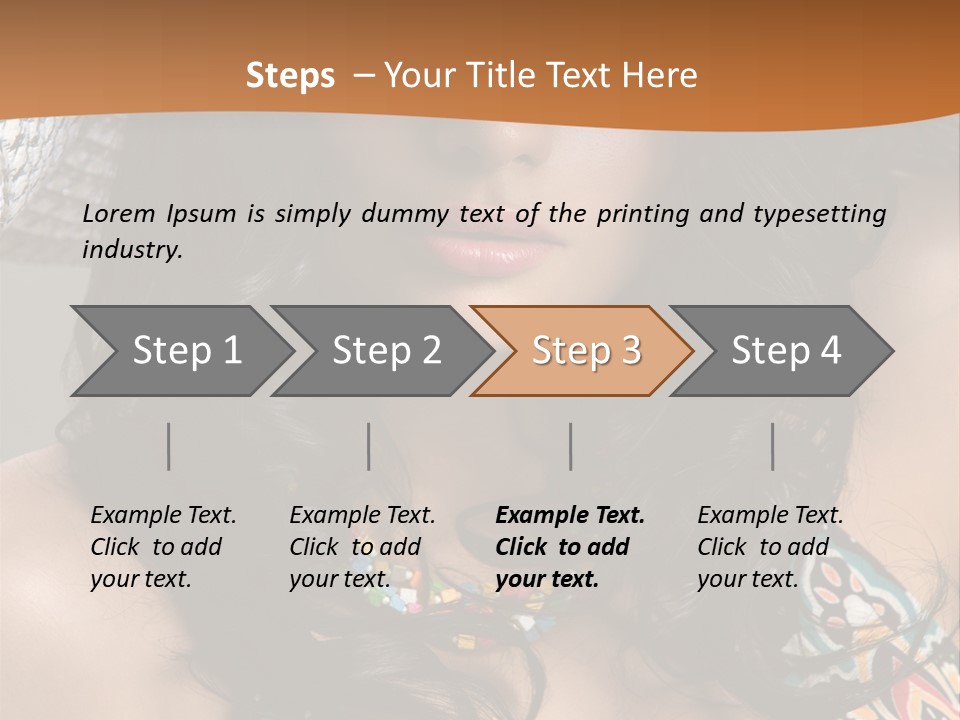 Steps – Your Title Text Here

Lorem Ipsum is simply dummy text of the printing and typesetting industry.

Step 1

Step 2

Step 3

Step 4

Example Text. Click to add your text.

Example Text. Click to add your text.

Example Text. Click to add your text.

Example Text. Click to add your text.